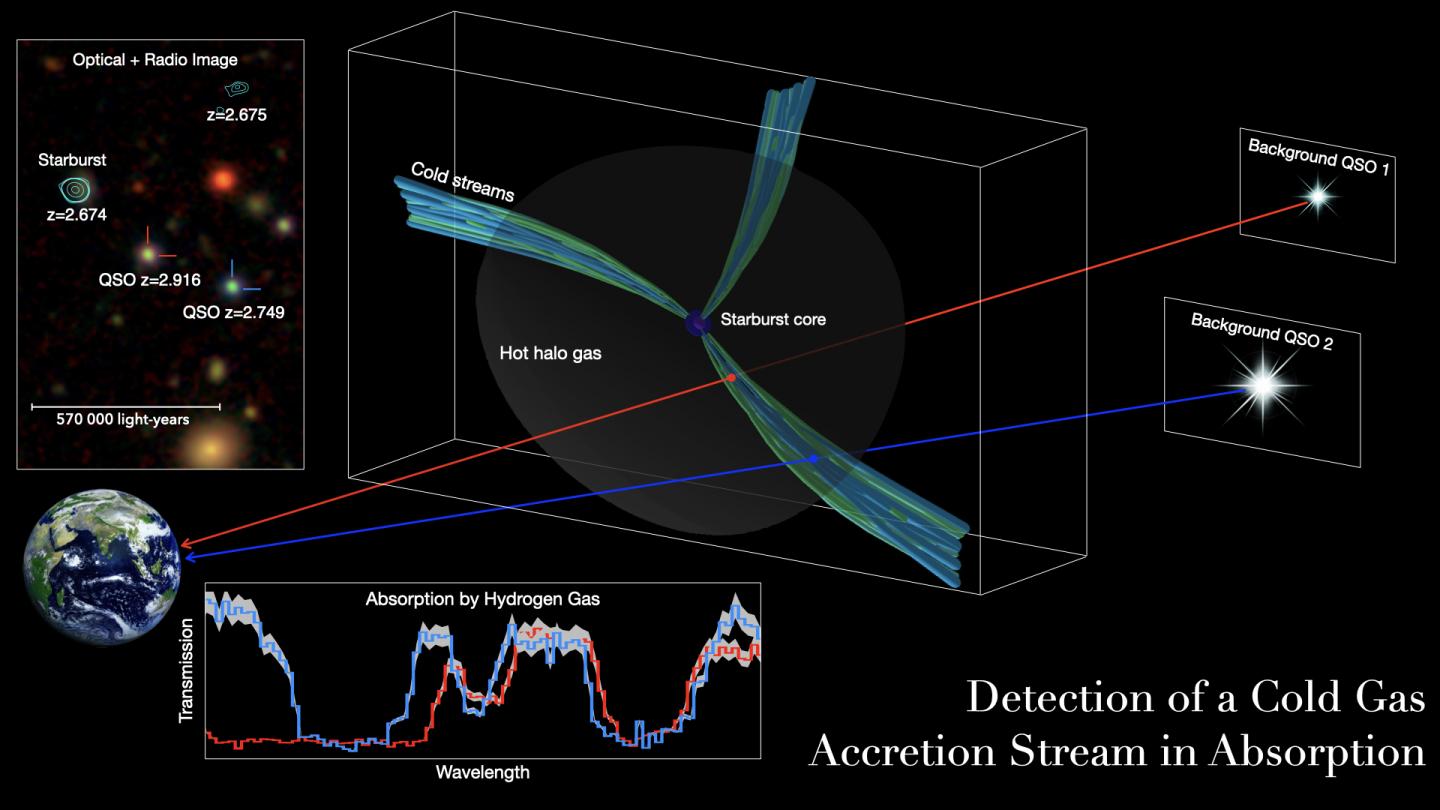 Optical + Radio Image

z=2.675

Starburst

z=2.674

QSO z=2.916

QSO z=2.749

570 000 light-years

Cold streams

Starburst core

Hot halo gas

Background QSO 1

Background QSO 2

Absorption by Hydrogen Gas

Transmission

Wavelength

Detection of a Cold Gas Accretion Stream in Absorption